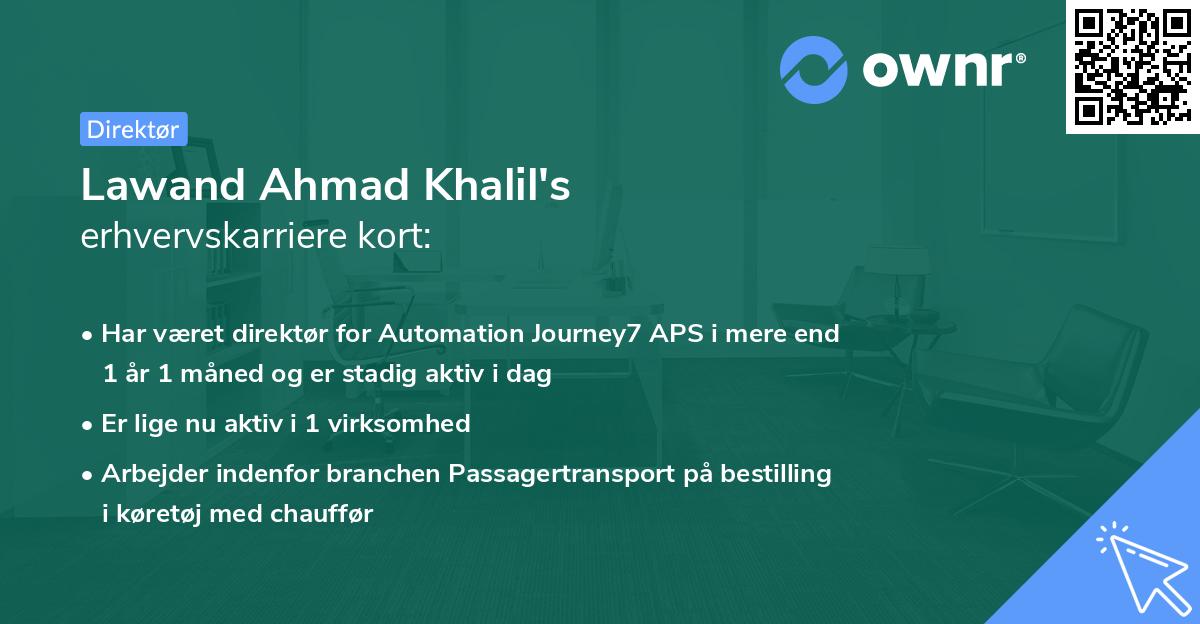 ownr®

Direktør

Lawand Ahmad Khalil's
erhvervskarriere kort:

• Har været direktør for Automation Journey7 APS i mere end 1 år 1 måned og er stadig aktiv i dag

• Er lige nu aktiv i 1 virksomhed

• Arbejder indenfor branchen Passagertransport på bestilling i køretøj med chauffør